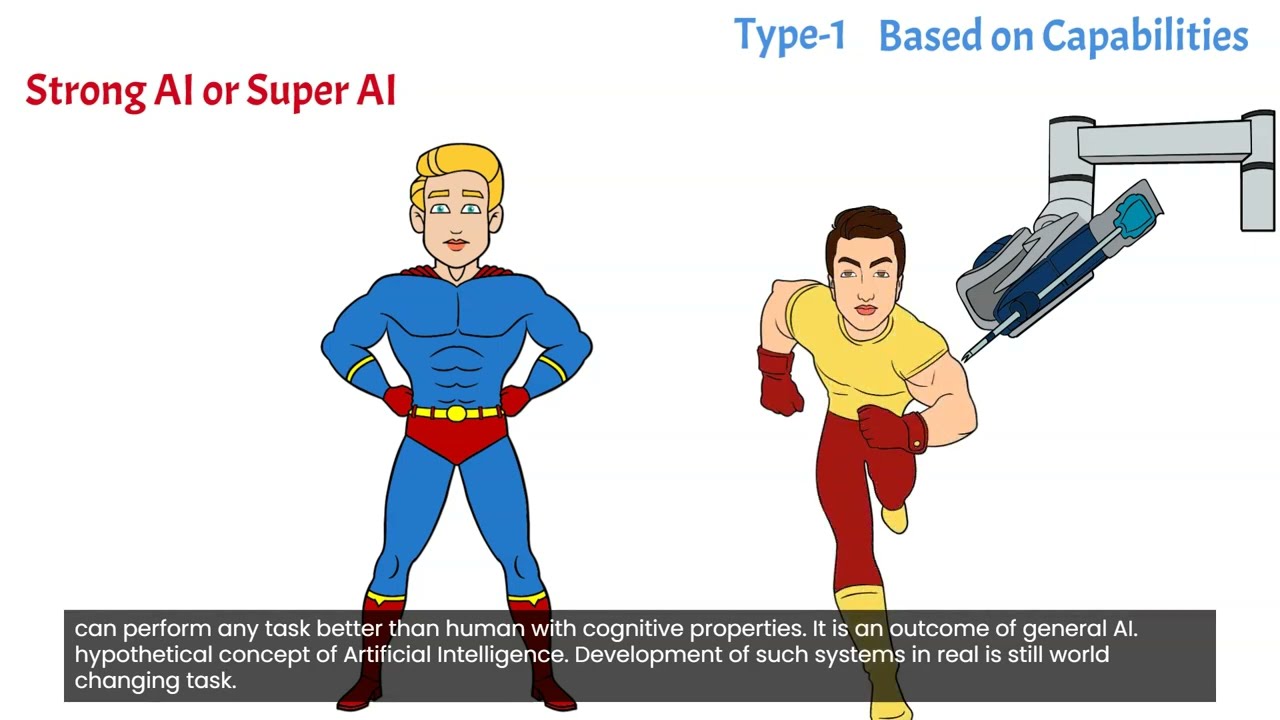 Type-1 Based on Capabilities

Strong AI or Super AI

can perform any task better than human with cognitive properties. It is an outcome of general AI. hypothetical concept of Artificial Intelligence. Development of such systems in real is still world changing task.